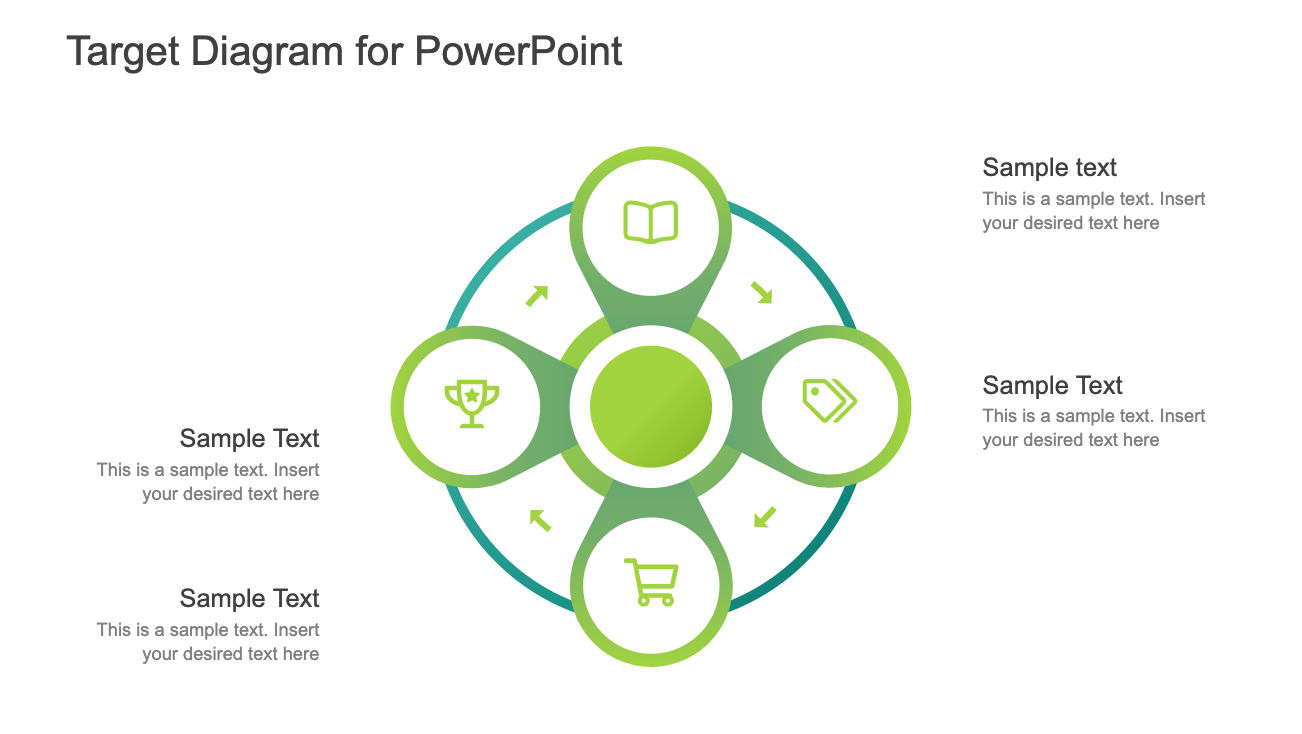 Target Diagram for PowerPoint

Sample text
This is a sample text. Insert your desired text here

Sample Text
This is a sample text. Insert your desired text here

Sample Text
This is a sample text. Insert your desired text here

Sample Text
This is a sample text. Insert your desired text here